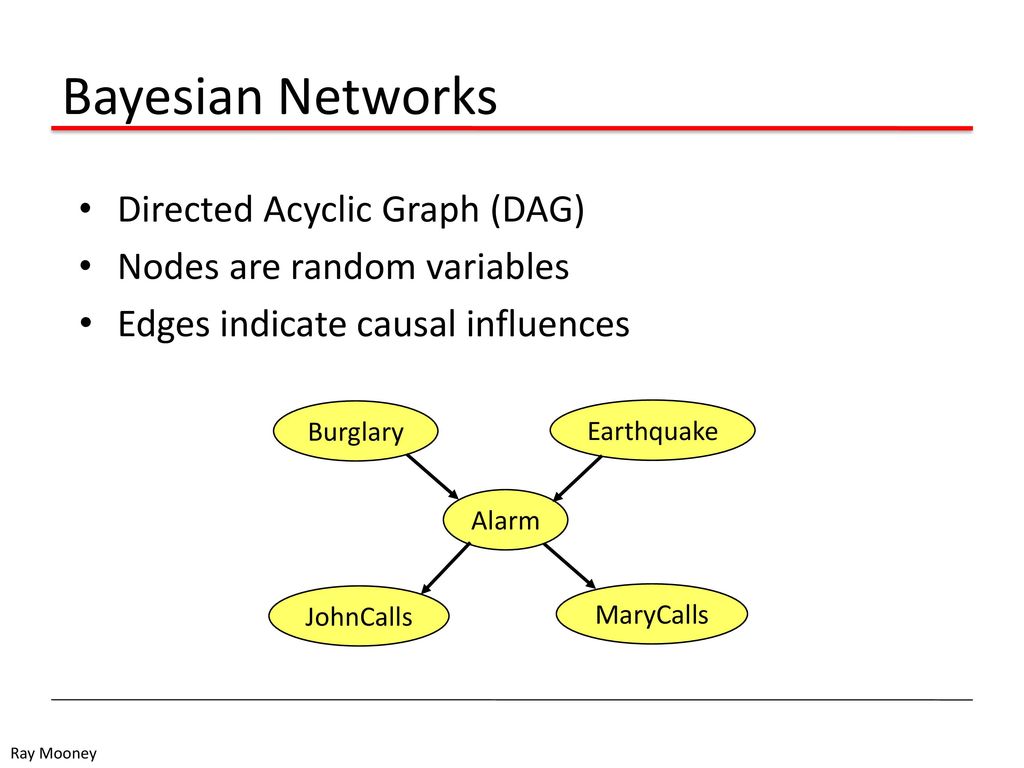 Bayesian Networks

• Directed Acyclic Graph (DAG)
• Nodes are random variables
• Edges indicate causal influences

Burglary

Earthquake

Alarm

JohnCalls

MaryCalls

Ray Mooney